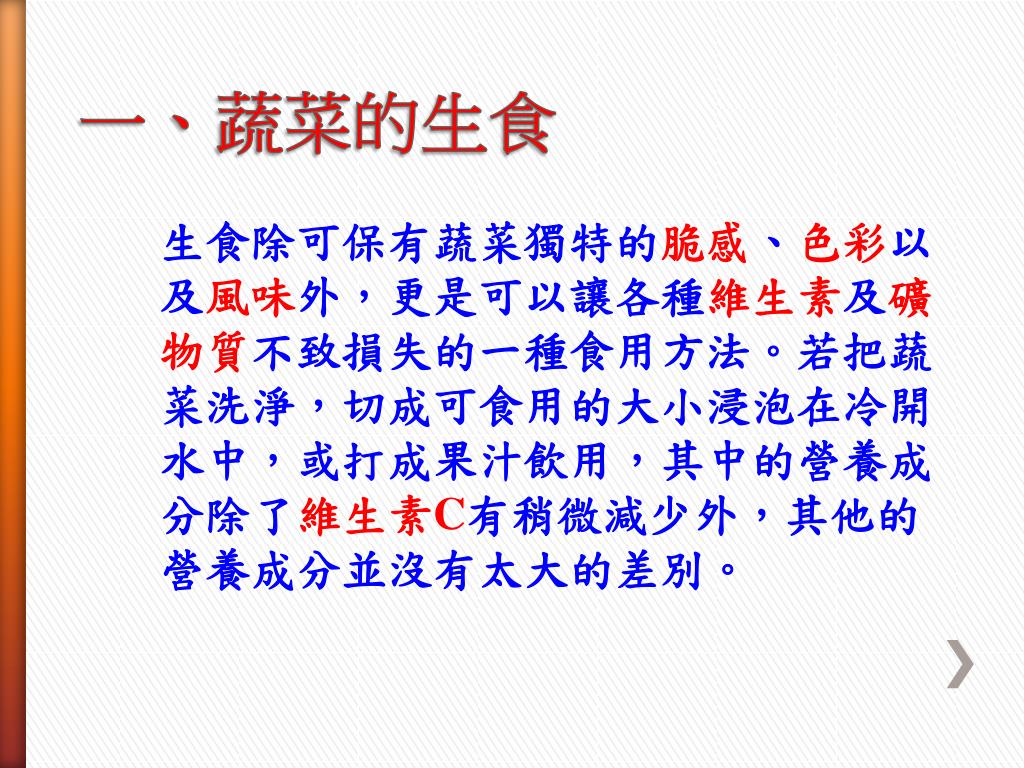 一、蔬菜的生食

生食除可保有蔬菜獨特的脆感、色彩以及風味外，更是可以讓各種維生素及礦物質不致損失的一種食用方法。若把蔬菜洗淨，切成可食用的大小浸泡在冷開水中，或打成果汁飲用，其中的營養成分除了維生素C有稍微減少外，其他的營養成分並沒有太大的差別。